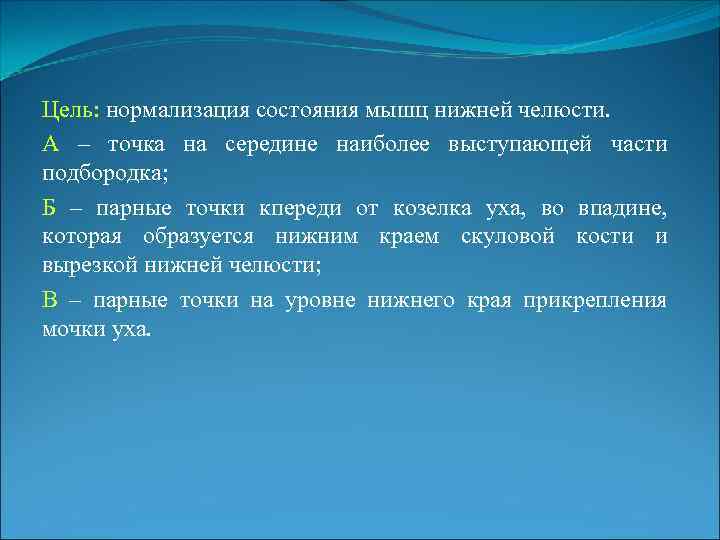 Цель: нормализация состояния мышц нижней челюсти.

А – точка на середине наиболее выступающей части подбородка;

Б – парные точки кпереди от козелка уха, во впадине, которая образуется нижним краем скуловой кости и вырезкой нижней челюсти;

В – парные точки на уровне нижнего края прикрепления мочки уха.